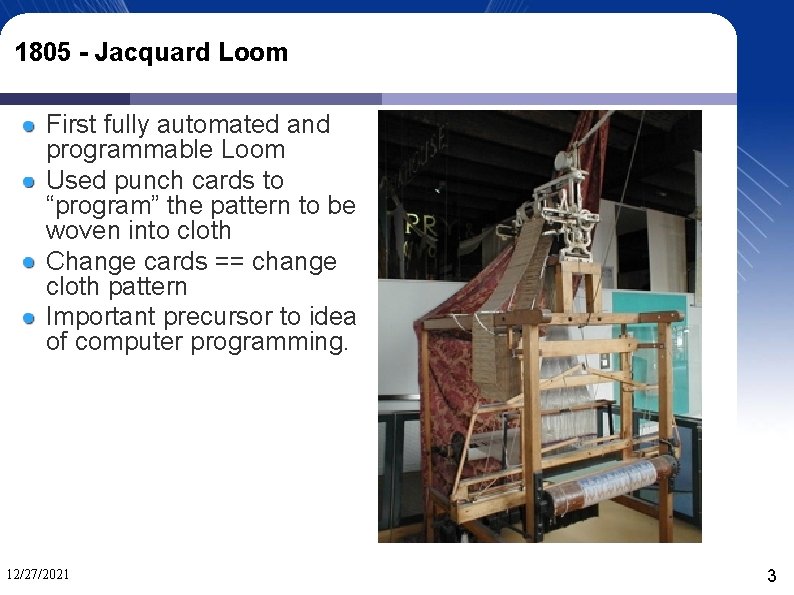 1805 - Jacquard Loom

First fully automated and programmable Loom
Used punch cards to “program” the pattern to be woven into cloth
Change cards == change cloth pattern
Important precursor to idea of computer programming.

12/27/2021

3